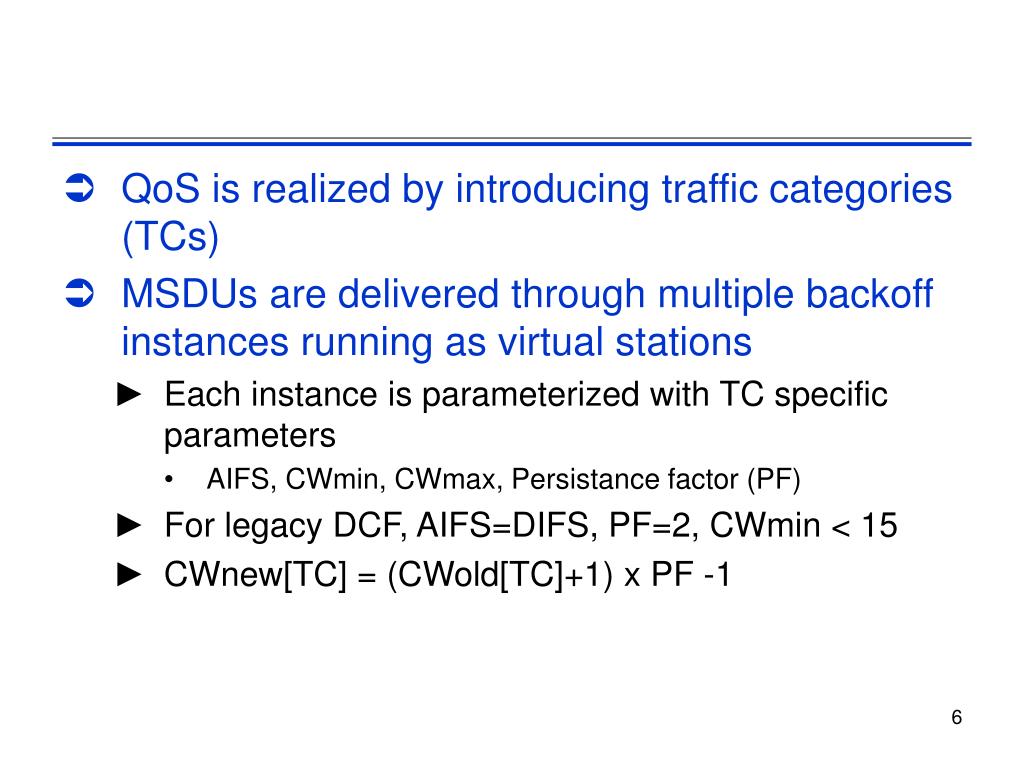 ➲ QoS is realized by introducing traffic categories (TCs)

➲ MSDUs are delivered through multiple backoff instances running as virtual stations

► Each instance is parameterized with TC specific parameters

• AIFS, CWmin, CWmax, Persistance factor (PF)

► For legacy DCF, AIFS=DIFS, PF=2, CWmin < 15

► CWnew[TC] = (CWold[TC]+1) x PF -1

6